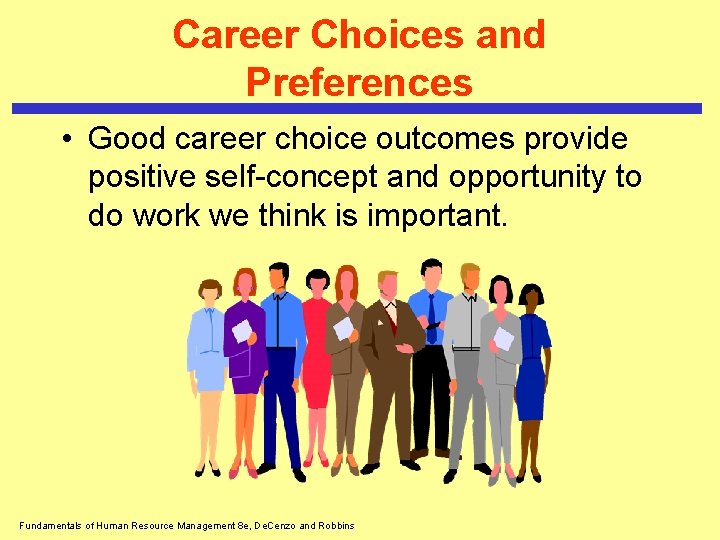 Career Choices and Preferences

• Good career choice outcomes provide positive self-concept and opportunity to do work we think is important.

Fundamentals of Human Resource Management 8e, DeCenzo and Robbins